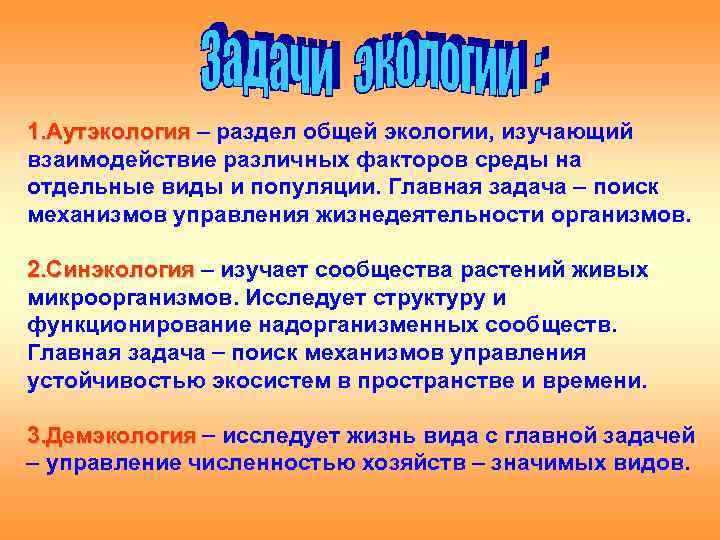 Задачи экологии :

1.Аутэкология – раздел общей экологии, изучающий взаимодействие различных факторов среды на отдельные виды и популяции. Главная задача – поиск механизмов управления жизнедеятельности организмов.

2.Синэкология – изучает сообщества растений живых микроорганизмов. Исследует структуру и функционирование надорганизменных сообществ. Главная задача – поиск механизмов управления устойчивостью экосистем в пространстве и времени.

3.Демэкология – исследует жизнь вида с главной задачей – управление численностью хозяйств – значимых видов.